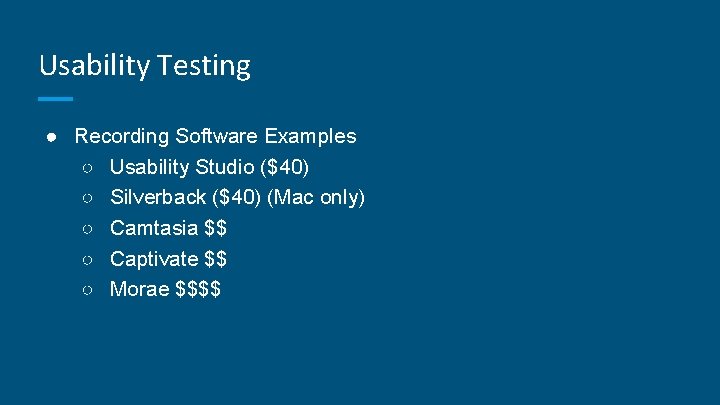 Usability Testing

● Recording Software Examples
○ Usability Studio (\$40)
○ Silverback (\$40) (Mac only)
○ Camtasia \$\$
○ Captivate \$\$
○ Morae \$\$\$\$